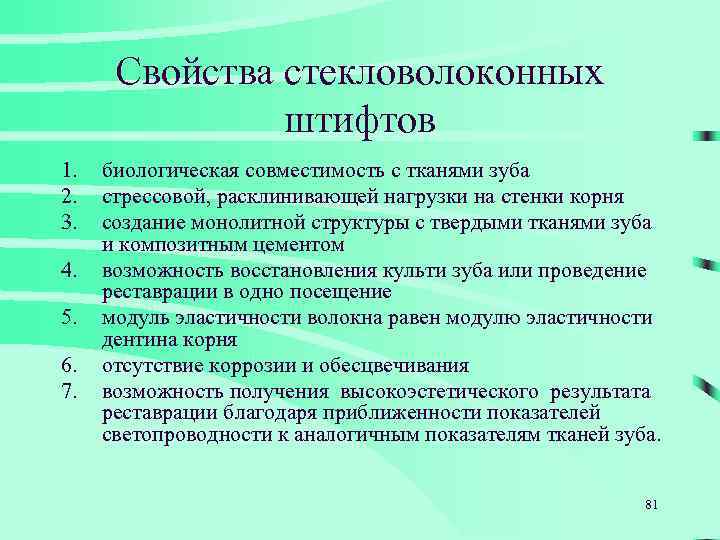 Свойства стекловолоконных штифтов

1. биологическая совместимость с тканями зуба
2. стрессовой, расклинивающей нагрузки на стенки корня
3. создание монолитной структуры с твердыми тканями зуба и композитным цементом
4. возможность восстановления культи зуба или проведение реставрации в одно посещение
5. модуль эластичности волокна равен модулю эластичности дентина корня
6. отсутствие коррозии и обесцвечивания
7. возможность получения высокоэстетического результата реставрации благодаря приближенности показателей светопроводности к аналогичным показателям тканей зуба.

81